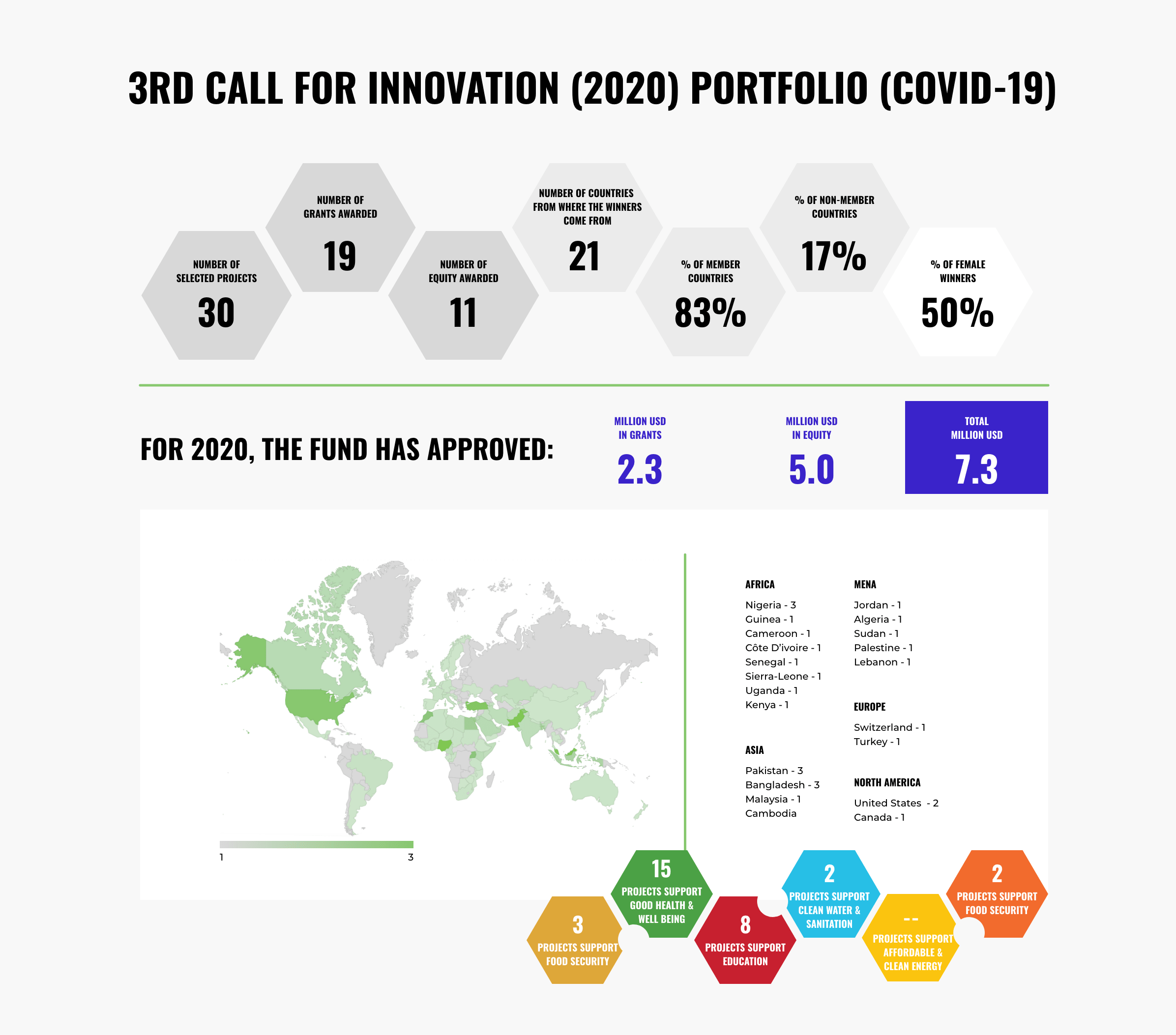 3RD CALL FOR INNOVATION (2020) PORTFOLIO (COVID-19)

NUMBER OF SELECTED PROJECTS
30

NUMBER OF GRANTS AWARDED
19

NUMBER OF EQUITY AWARDED
11

NUMBER OF COUNTRIES FROM WHERE THE WINNERS COME FROM
21

% OF MEMBER COUNTRIES
83%

% OF NON-MEMBER COUNTRIES
17%

% OF FEMALE WINNERS
50%

FOR 2020, THE FUND HAS APPROVED:

MILLION USD IN GRANTS
2.3

MILLION USD IN EQUITY
5.0

TOTAL MILLION USD
7.3

1
3

AFRICA
Nigeria - 3
Guinea - 1
Cameroon - 1
Côte D'ivoire - 1
Senegal - 1
Sierra-Leone - 1
Uganda - 1
Kenya - 1

ASIA
Pakistan - 3
Bangladesh - 3
Malaysia - 1
Cambodia

MENA
Jordan - 1
Algeria - 1
Sudan - 1
Palestine - 1
Lebanon - 1

EUROPE
Switzerland - 1
Turkey - 1

NORTH AMERICA
United States - 2
Canada - 1

3
PROJECTS SUPPORT FOOD SECURITY

15
PROJECTS SUPPORT GOOD HEALTH & WELL BEING

8
PROJECTS SUPPORT EDUCATION

2
PROJECTS SUPPORT CLEAN WATER & SANITATION

--
PROJECTS SUPPORT AFFORDABLE & CLEAN ENERGY

2
PROJECTS SUPPORT FOOD SECURITY